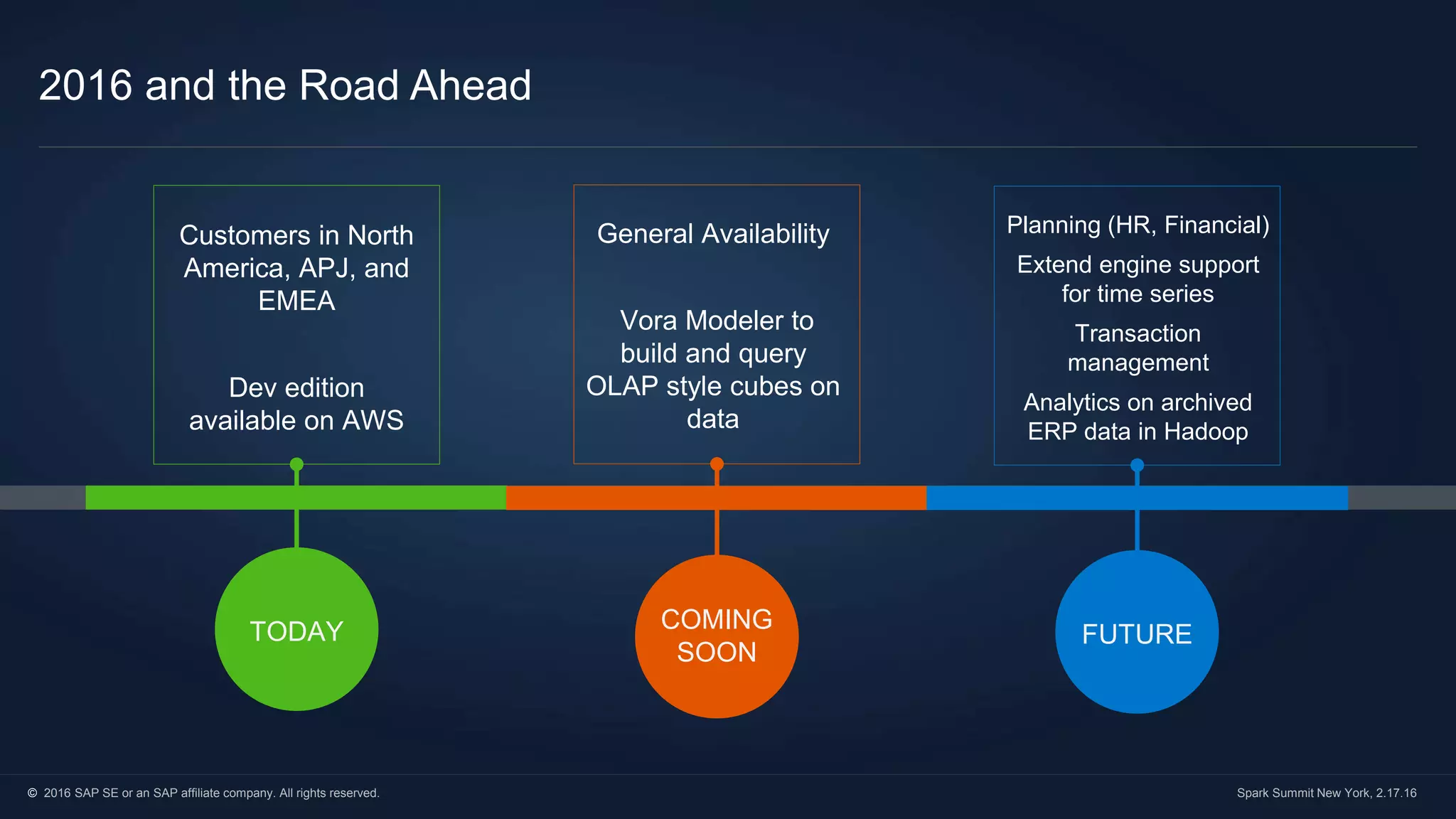 2016 and the Road Ahead

Customers in North America, APJ, and EMEA

Dev edition available on AWS

TODAY

General Availability

Vora Modeler to build and query OLAP style cubes on data

COMING SOON

Planning (HR, Financial)

Extend engine support for time series

Transaction management

Analytics on archived ERP data in Hadoop

FUTURE

© 2016 SAP SE or an SAP affiliate company. All rights reserved.

Spark Summit New York, 2.17.16